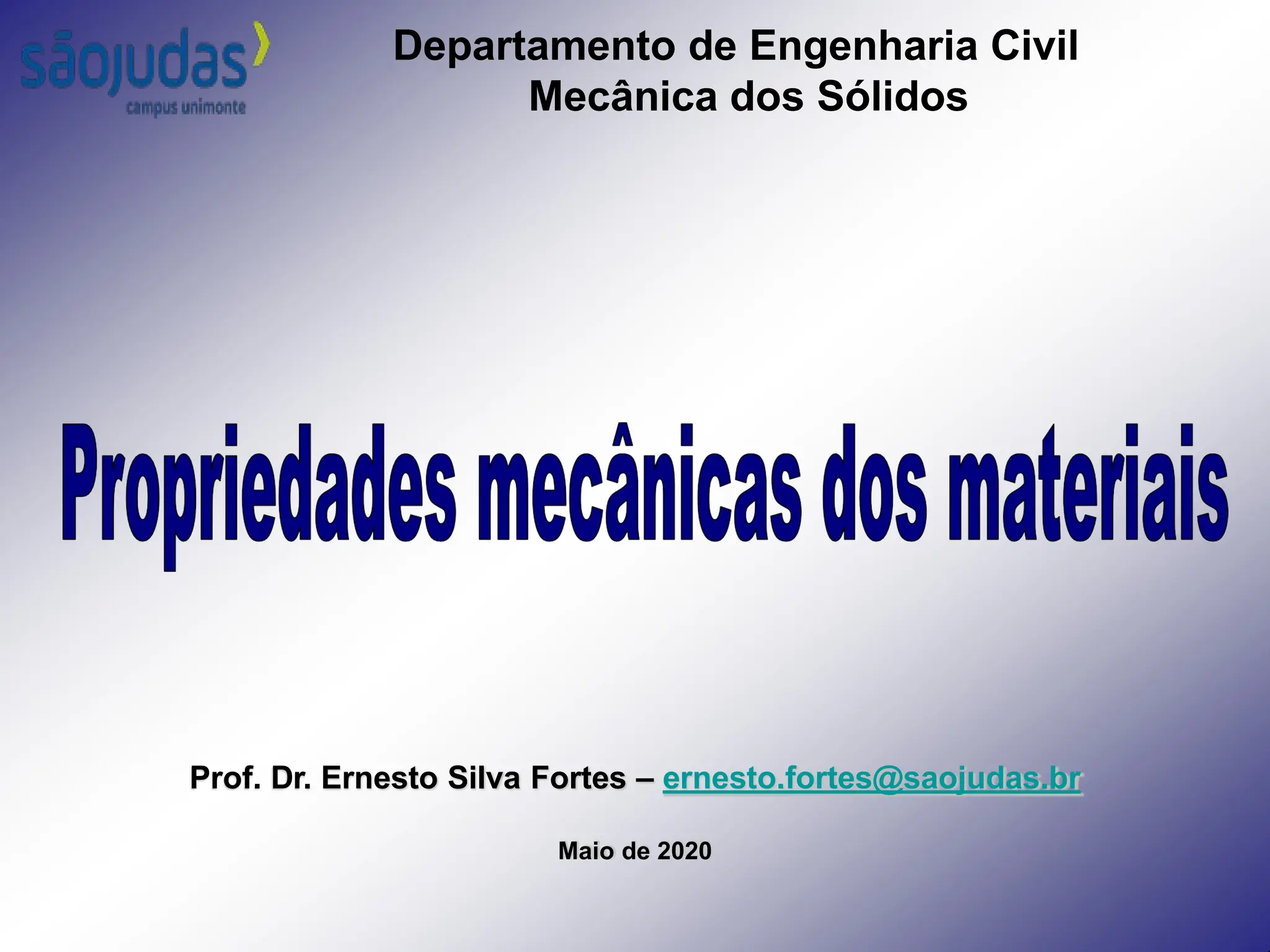 sãojudas
campus unimonte

Departamento de Engenharia Civil
Mecânica dos Sólidos

Propriedades mecânicas dos materiais

Prof. Dr. Ernesto Silva Fortes – ernesto.fortes@saojudas.br

Maio de 2020